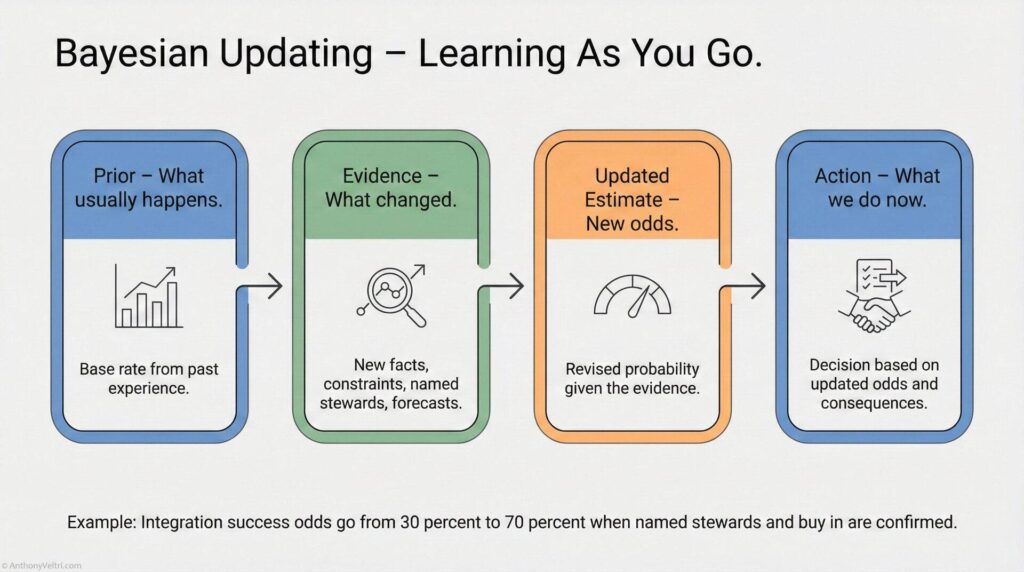 Bayesian Updating – Learning As You Go.

Prior – What usually happens.

Base rate from past experience.

Evidence – What changed.

New facts, constraints, named stewards, forecasts.

Updated Estimate – New odds.

Revised probability given the evidence.

Action – What we do now.

Decision based on updated odds and consequences.

Example: Integration success odds go from 30 percent to 70 percent when named stewards and buy in are confirmed.

© AnthonyVeltri.com